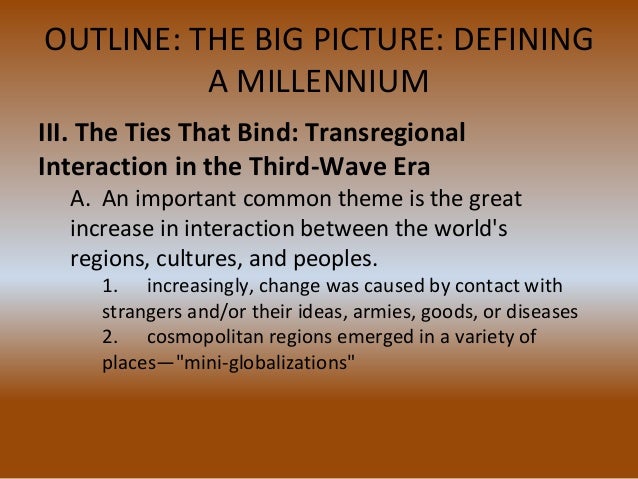 OUTLINE: THE BIG PICTURE: DEFINING A MILLENNIUM

III. The Ties That Bind: Transregional Interaction in the Third-Wave Era

A. An important common theme is the great increase in interaction between the world's regions, cultures, and peoples.

1. increasingly, change was caused by contact with strangers and/or their ideas, armies, goods, or diseases

2. cosmopolitan regions emerged in a variety of places—"mini-globalizations"